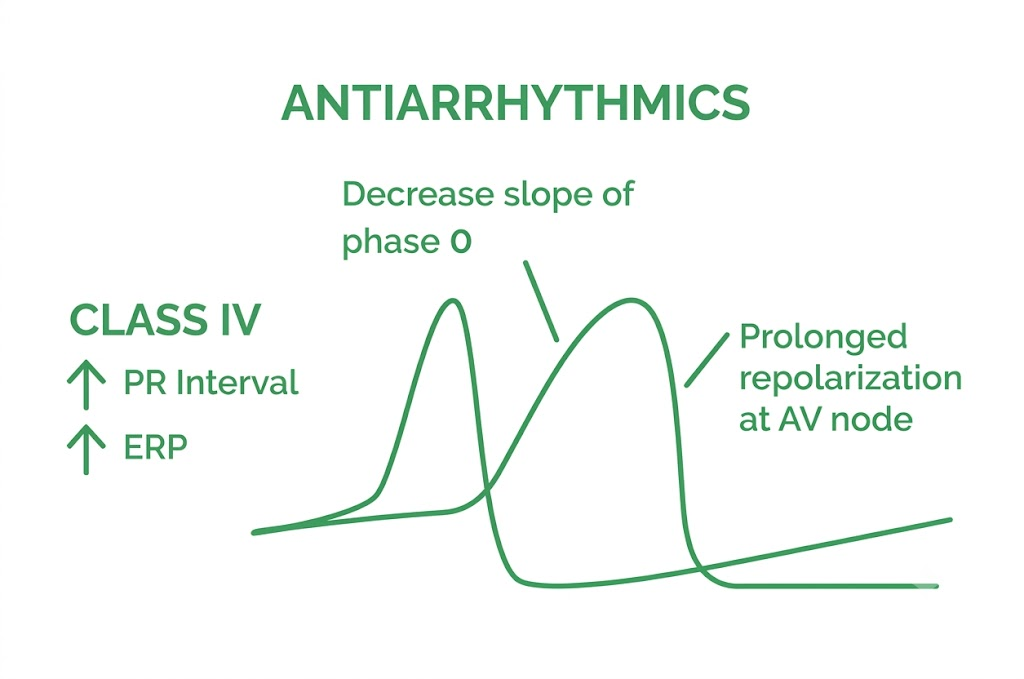 ANTIARRHYTHMICS

Decrease slope of phase 0

CLASS IV

↑ PR Interval

↑ ERP

Prolonged repolarization at AV node